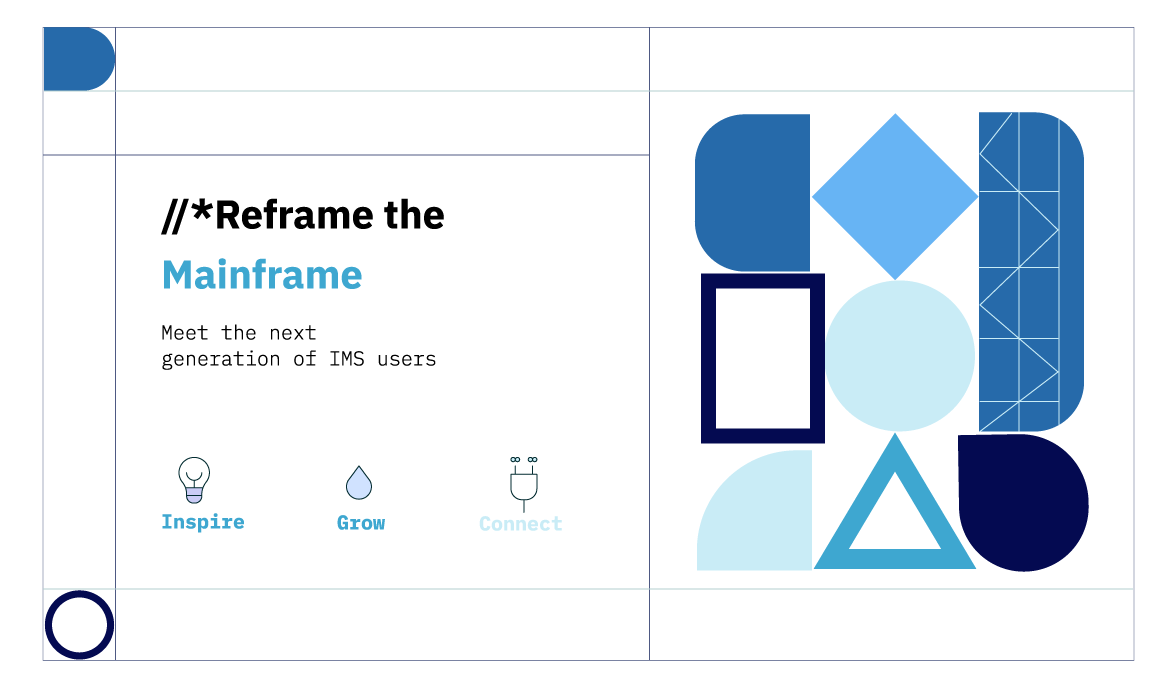 //*Reframe the Mainframe

Meet the next generation of IMS users

Inspire

Grow

Connect